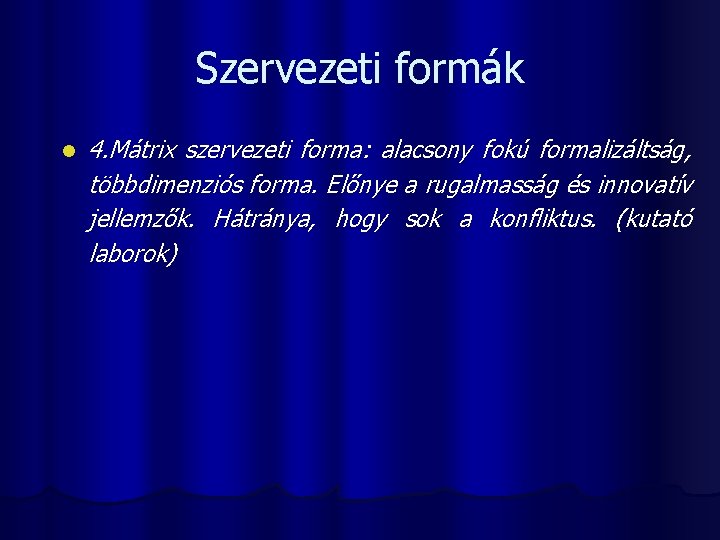 Szervezeti formák

4.Mátrix szervezeti forma: alacsony fokú formalizáltság, többdimenziós forma. Előnye a rugalmasság és innovatív jellemzők. Hátránya, hogy sok a konfliktus. (kutató laborok)